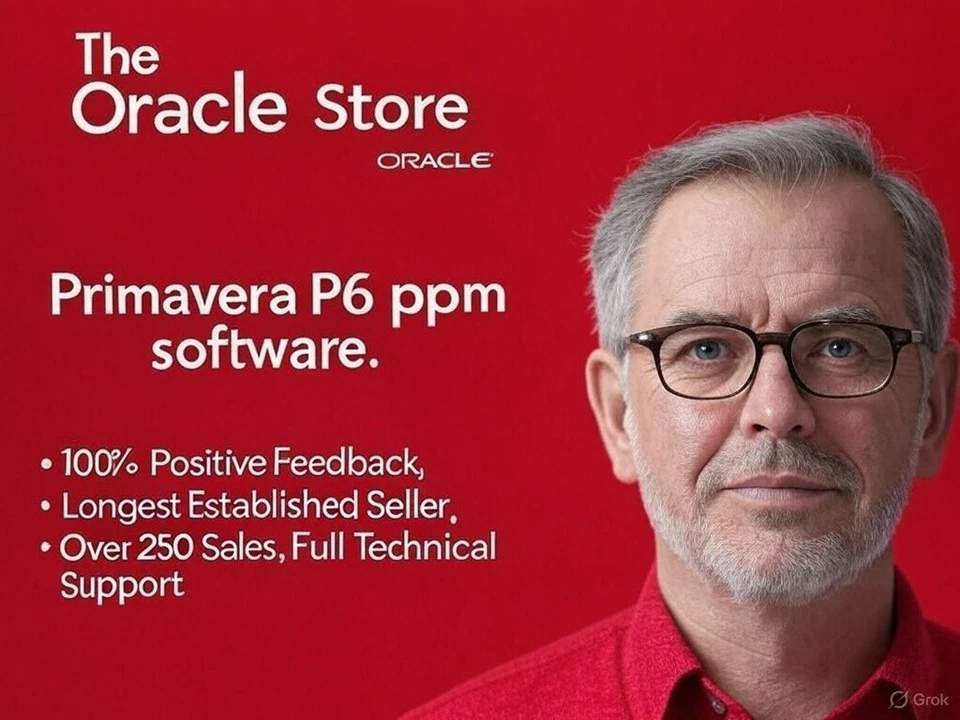 The Oracle Store

ORACLE

Primavera P6 ppm software.

• 100% Positive Feedback,
• Longest Established Seller,
• Over 250 Sales, Full Technical Support

Grok